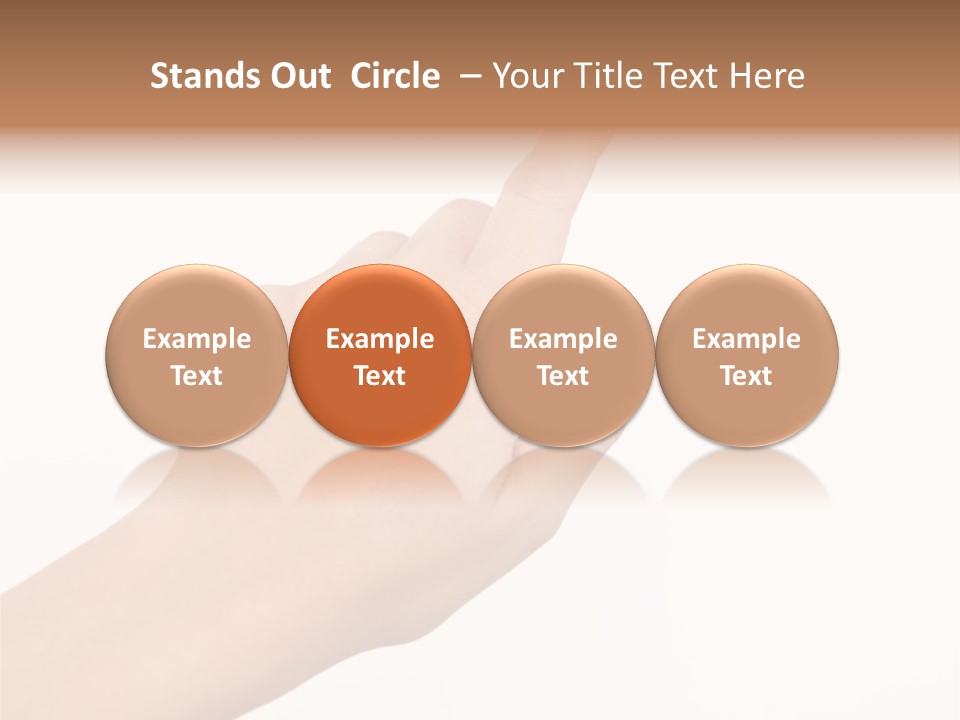 Stands Out  Circle  – Your Title Text Here

Example Text

Example Text

Example Text

Example Text